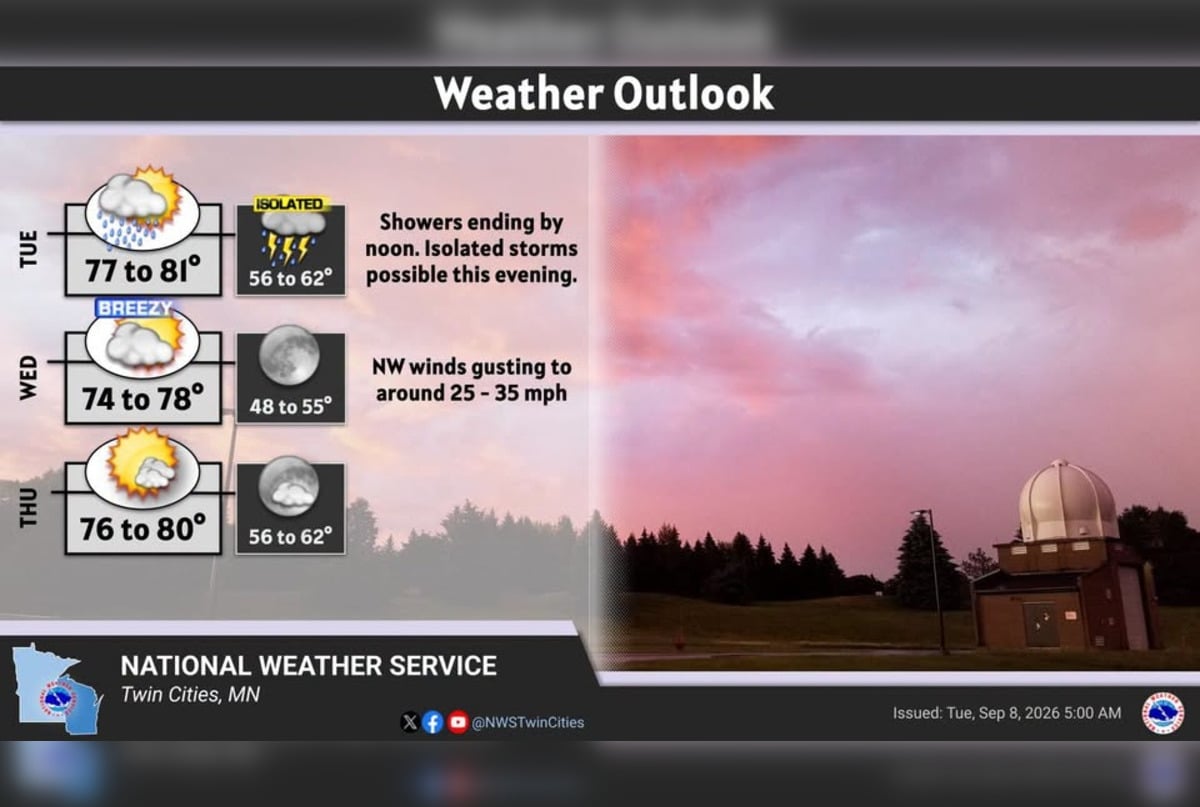 Weather Outlook

TUE
77 to 81°
ISOLATED
56 to 62°
Showers ending by noon. Isolated storms possible this evening.

WED
BREEZY
74 to 78°
48 to 55°
NW winds gusting to around 25 - 35 mph

THU
76 to 80°
56 to 62°

NATIONAL WEATHER SERVICE
Twin Cities, MN
@NWSTwinCities
Issued: Tue, Sep 8, 2026 5:00 AM